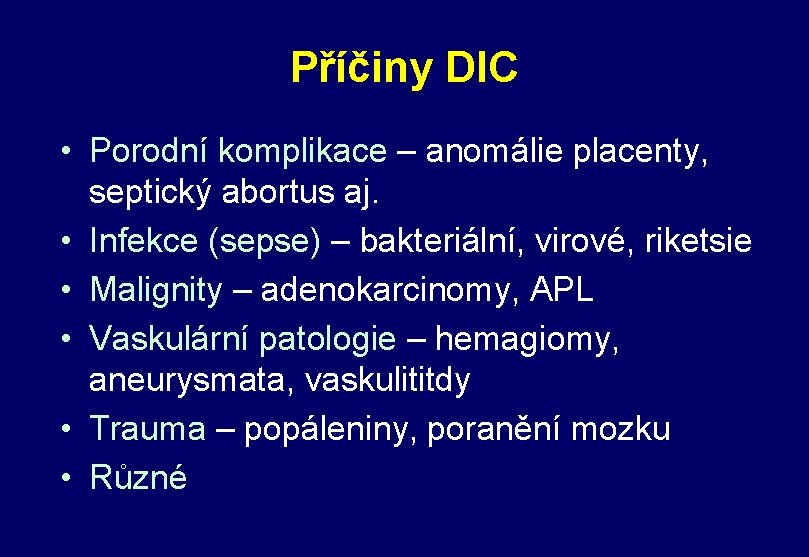 Příčiny DIC

• Porodní komplikace – anomálie placenty, septický abortus aj.
• Infekce (sepse) – bakteriální, virové, riketsie
• Malignity – adenokarcinomy, APL
• Vaskulární patologie – hemagiomy, aneurysmata, vaskulititdy
• Trauma – popáleniny, poranění mozku
• Různé